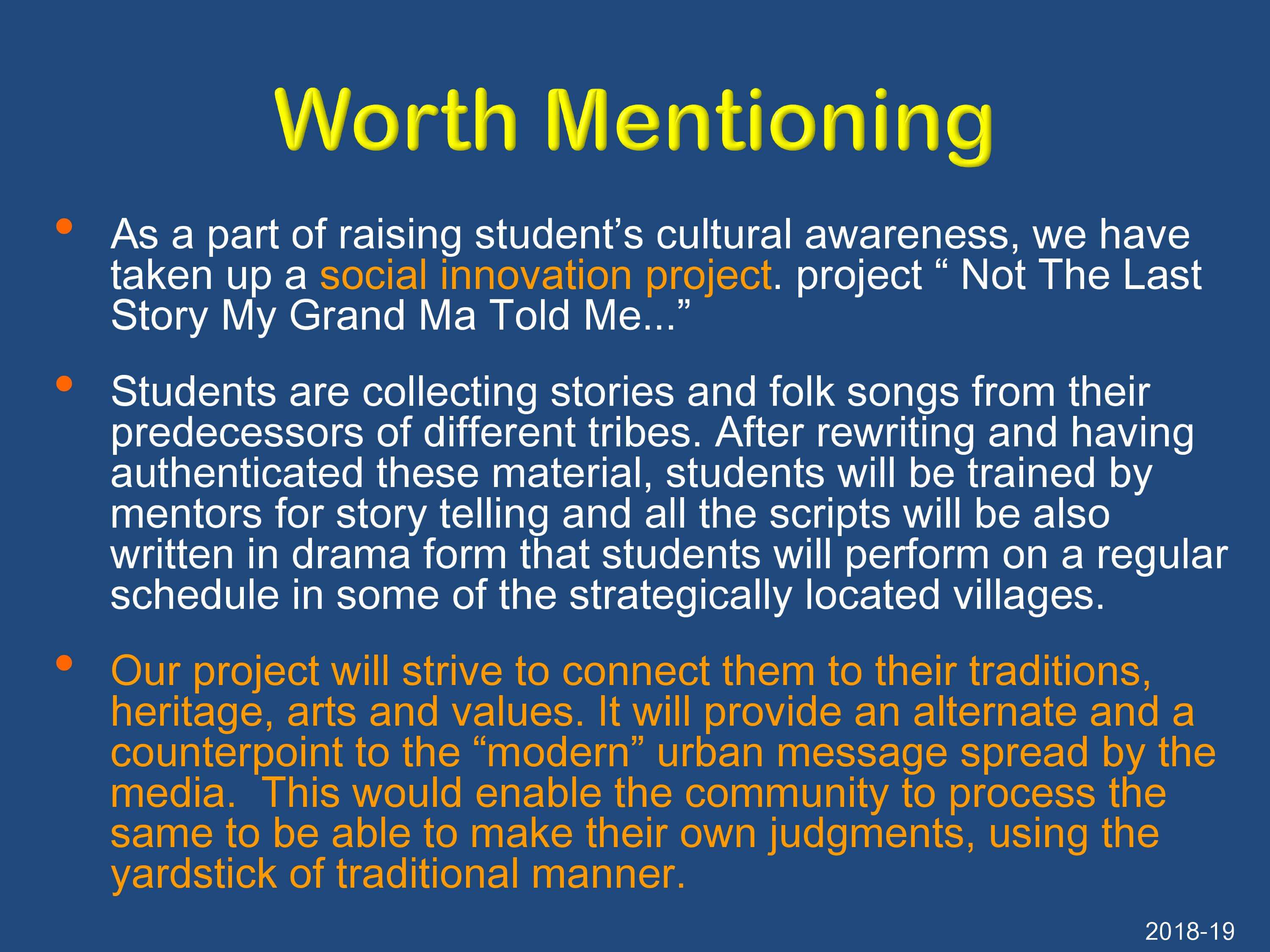 Worth Mentioning

• As a part of raising student’s cultural awareness, we have taken up a social innovation project. project “ Not The Last Story My Grand Ma Told Me...”

• Students are collecting stories and folk songs from their predecessors of different tribes. After rewriting and having authenticated these material, students will be trained by mentors for story telling and all the scripts will be also written in drama form that students will perform on a regular schedule in some of the strategically located villages.

• Our project will strive to connect them to their traditions, heritage, arts and values. It will provide an alternate and a counterpoint to the “modern” urban message spread by the media. This would enable the community to process the same to be able to make their own judgments, using the yardstick of traditional manner.

2018-19